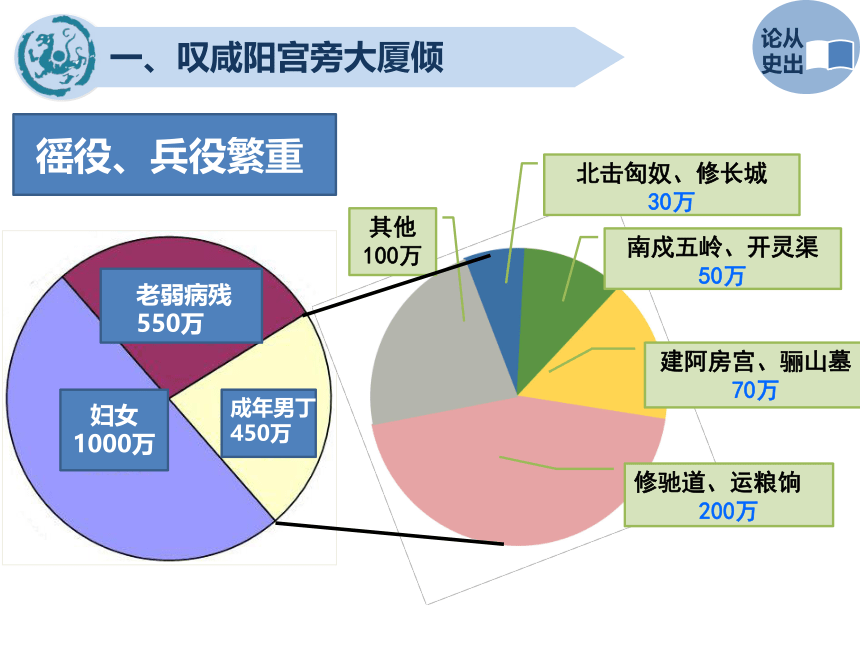 一、叹咸阳宫旁大厦倾

论从史出

徭役、兵役繁重

老弱病残
550万

妇女
1000万

成年男丁
450万

其他
100万

北击匈奴、修长城
30万

南戍五岭、开灵渠
50万

建阿房宫、骊山墓
70万

修驰道、运粮饷
200万